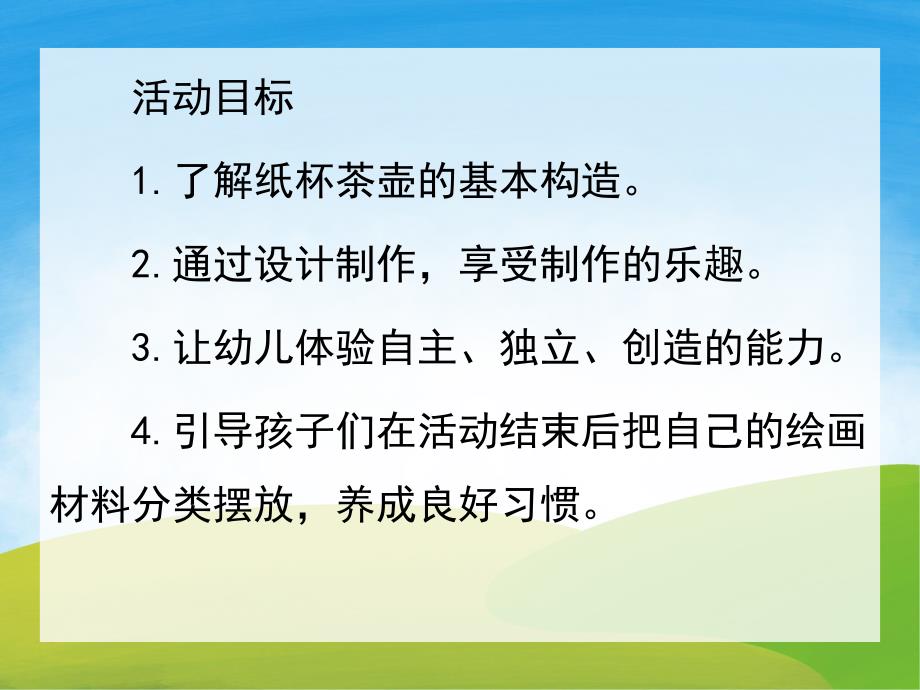 活动目标

1. 了解纸杯茶壶的基本构造。

2. 通过设计制作，享受制作的乐趣。

3. 让幼儿体验自主、独立、创造的能力。

4. 引导孩子们在活动结束后把自己的绘画材料分类摆放，养成良好习惯。